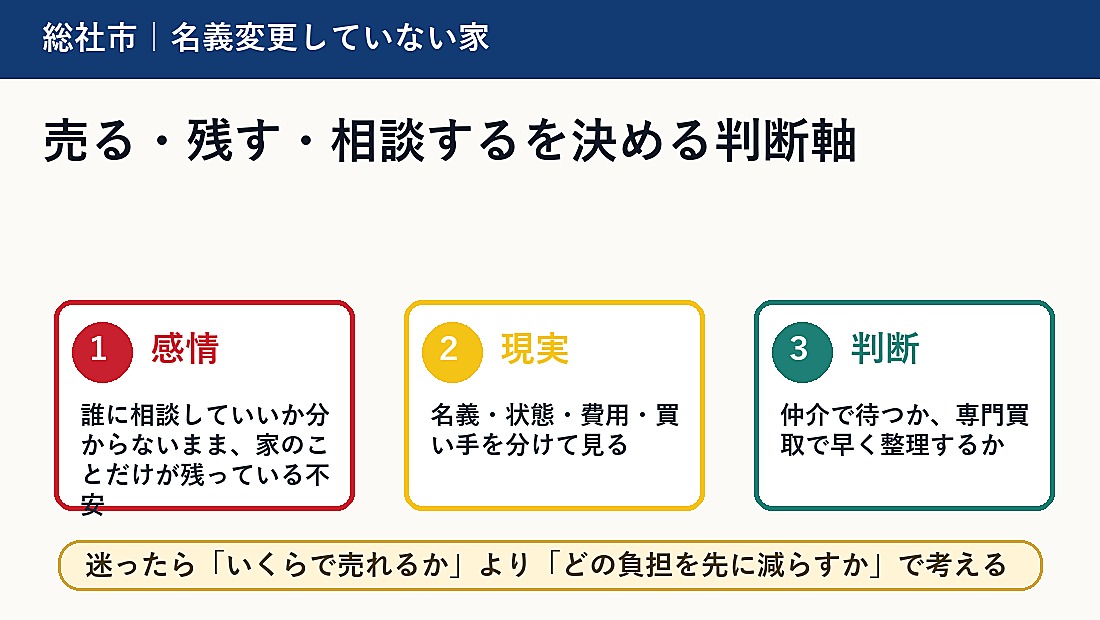 総社市｜名義変更していない家

売る・残す・相談するを決める判断軸

1 感情

誰に相談していいか分からないまま、家のことだけが残っている不安

2 現実

名義・状態・費用・買い手を分けて見る

3 判断

仲介で待つか、専門買取で早く整理するか

迷ったら「いくらで売れるか」より「どの負担を先に減らすか」で考える